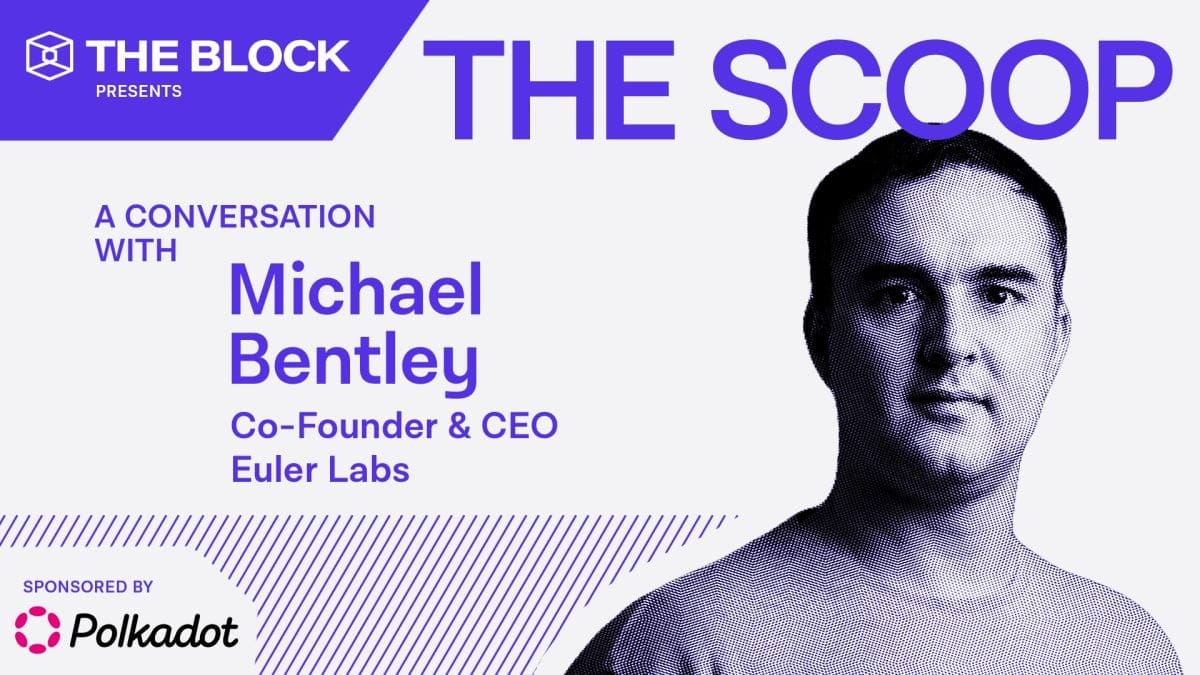 THE BLOCK
PRESENTS

THE SCOOP

A CONVERSATION WITH

Michael Bentley

Co-Founder & CEO
Euler Labs

SPONSORED BY
Polkadot